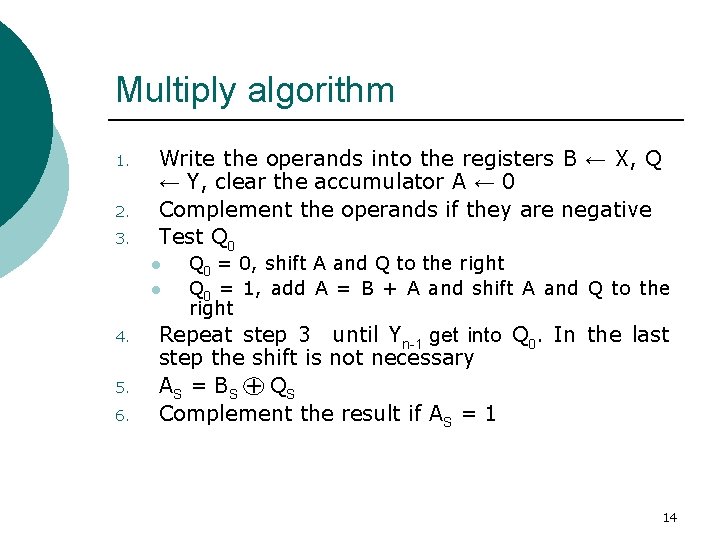 Multiply algorithm

1. Write the operands into the registers $B \leftarrow X$, $Q \leftarrow Y$, clear the accumulator $A \leftarrow 0$
2. Complement the operands if they are negative
3. Test $Q_0$
   - $Q_0 = 0$, shift A and Q to the right
   - $Q_0 = 1$, add $A = B + A$ and shift A and Q to the right
4. Repeat step 3 until $Y_{n-1}$ get into $Q_0$. In the last step the shift is not necessary
5. $A_S = B_S \oplus Q_S$
6. Complement the result if $A_S = 1$

14